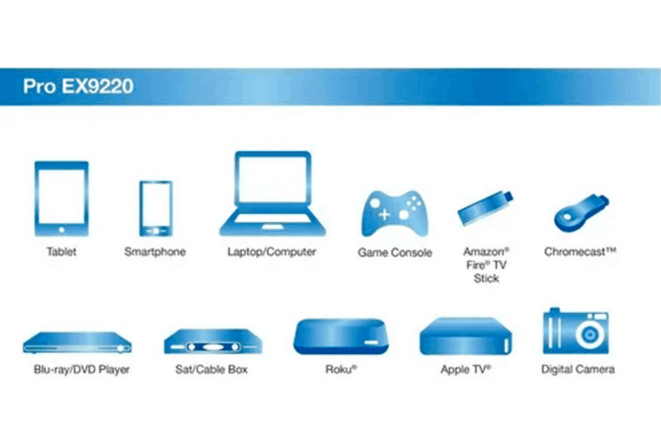 Pro EX9220

Tablet

Smartphone

Laptop/Computer

Game Console

Amazon® Fire® TV Stick

Chromecast™

Blu-ray/DVD Player

Sat/Cable Box

Roku®

Apple TV®

Digital Camera